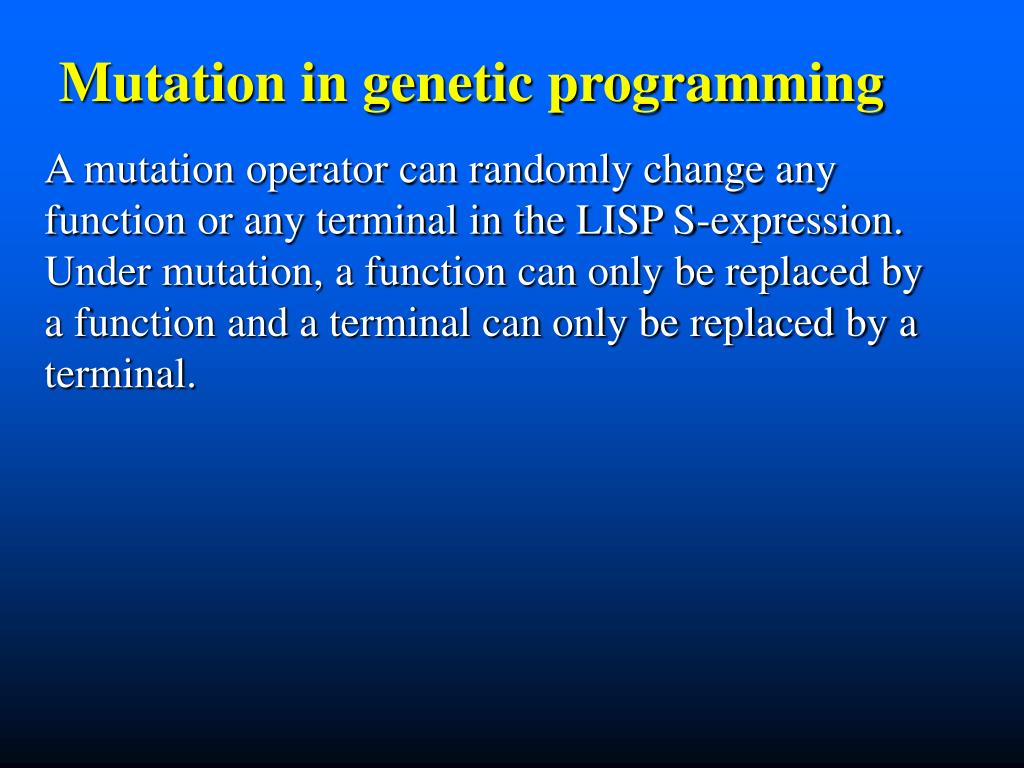 Mutation in genetic programming

A mutation operator can randomly change any function or any terminal in the LISP S-expression. Under mutation, a function can only be replaced by a function and a terminal can only be replaced by a terminal.